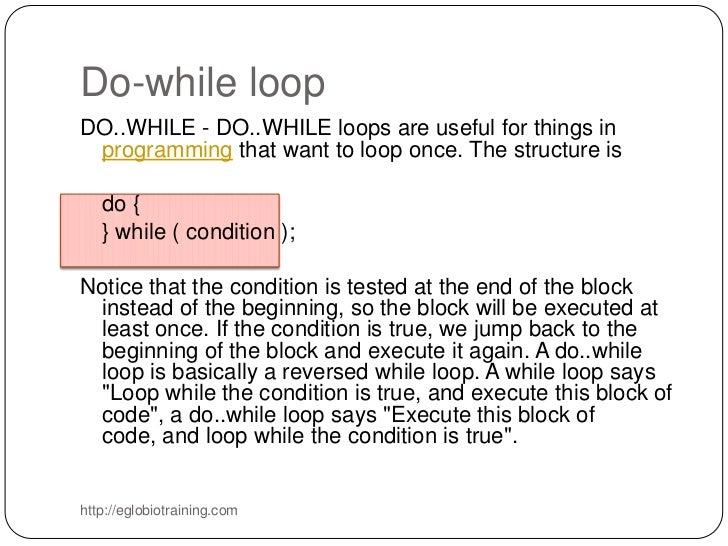 Do-while loop

DO..WHILE - DO..WHILE loops are useful for things in programming that want to loop once. The structure is

do {
} while ( condition );

Notice that the condition is tested at the end of the block instead of the beginning, so the block will be executed at least once. If the condition is true, we jump back to the beginning of the block and execute it again. A do..while loop is basically a reversed while loop. A while loop says "Loop while the condition is true, and execute this block of code", a do..while loop says "Execute this block of code, and loop while the condition is true".

http://eglobiotraining.com